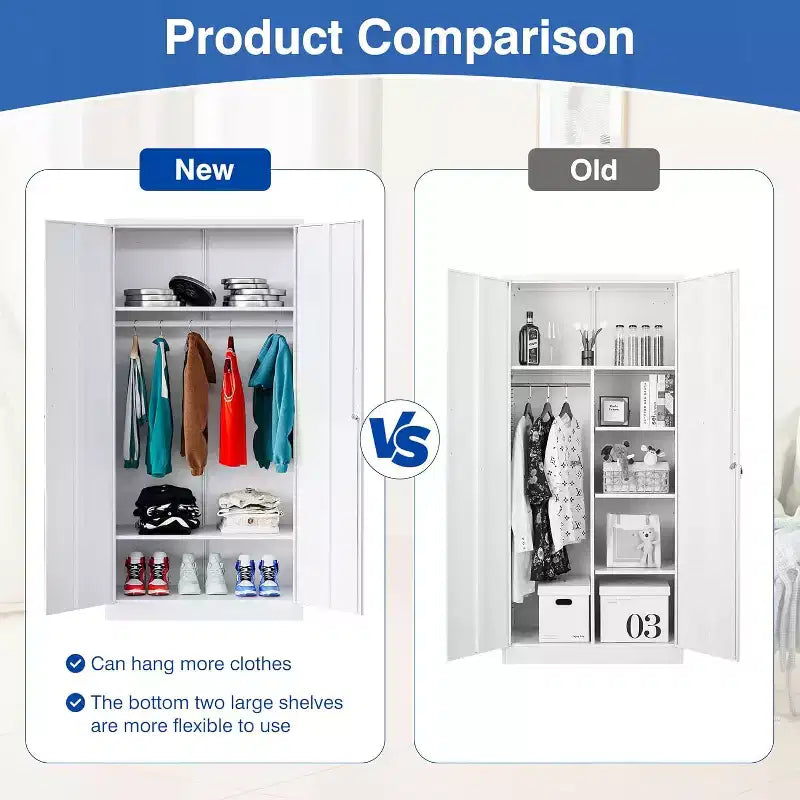 Product Comparison

New

Can hang more clothes

The bottom two large shelves are more flexible to use

VS

Old

03